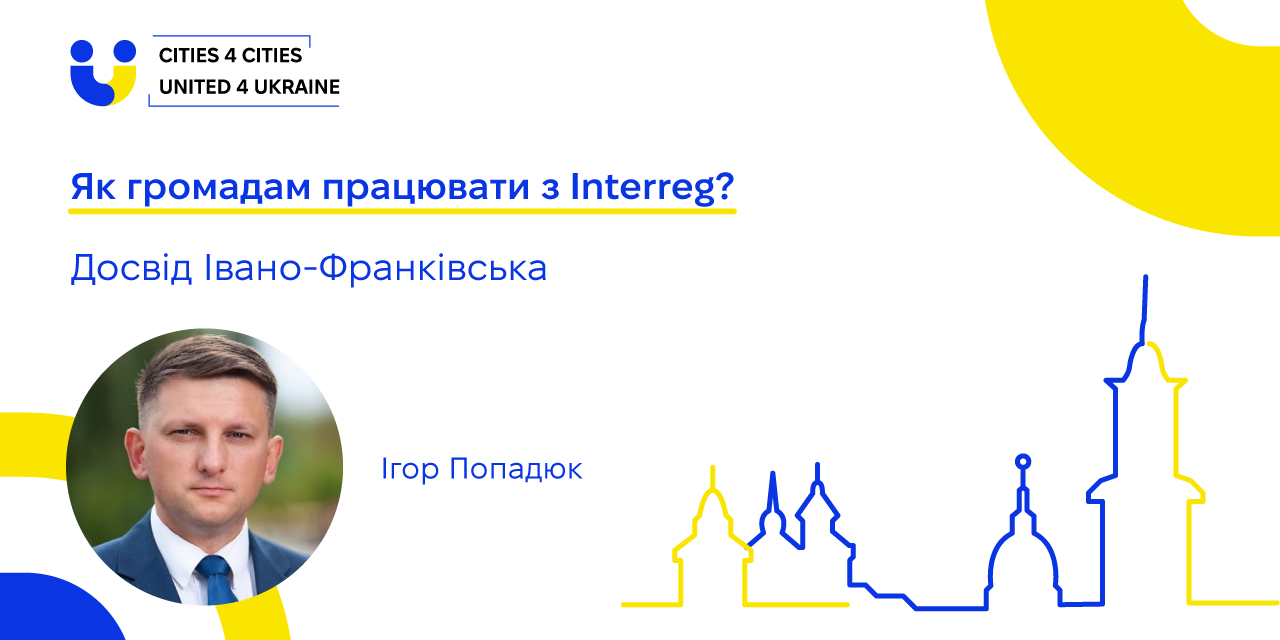 CITIES 4 CITIES
UNITED 4 UKRAINE

Як громадам працювати з Interreg?

Досвід Івано-Франківська

Ігор Попадюк